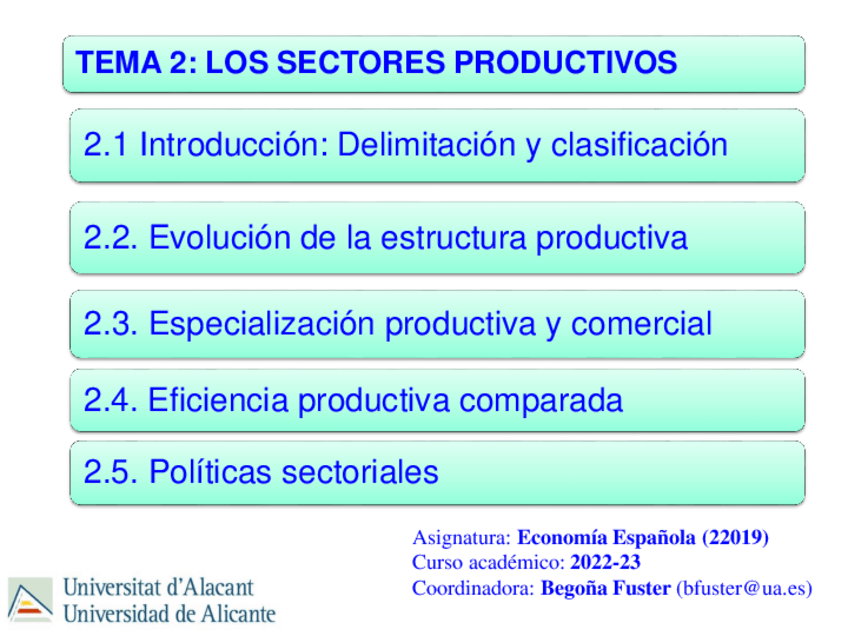 TEMA 2: LOS SECTORES PRODUCTIVOS

2.1 Introducción: Delimitación y clasificación

2.2. Evolución de la estructura productiva

2.3. Especialización productiva y comercial

2.4. Eficiencia productiva comparada

2.5. Políticas sectoriales

Asignatura: Economía Española (22019)
Curso académico: 2022-23
Coordinadora: Begoña Fuster (bfuster@ua.es)

Universitat d'Alacant
Universidad de Alicante